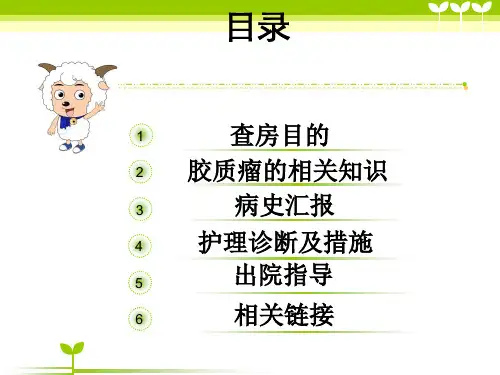 目录

1 查房目的

2 胶质瘤的相关知识

3 病史汇报

4 护理诊断及措施

5 出院指导

6 相关链接